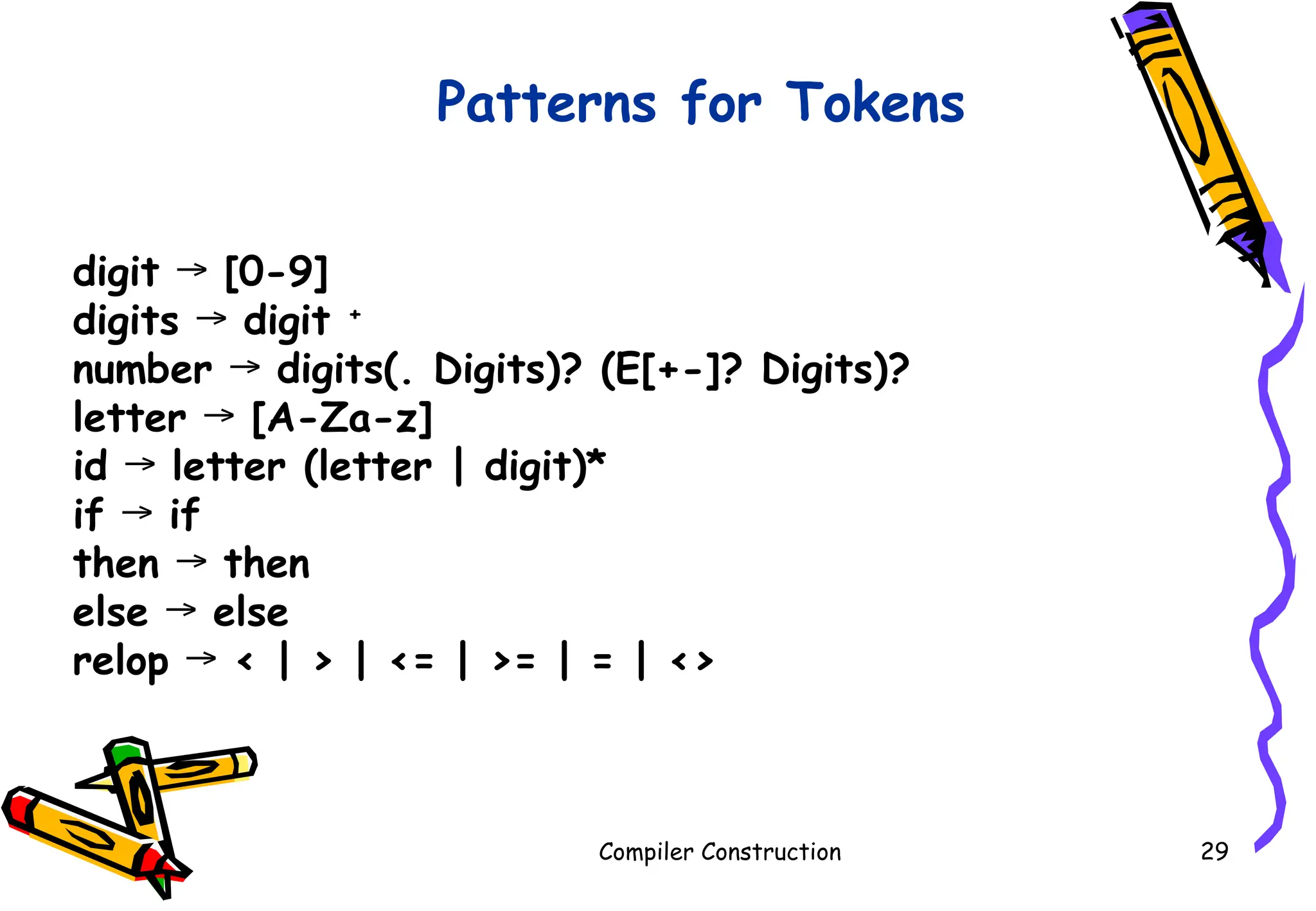 Patterns for Tokens

digit → [0-9]
digits → digit $^+$
number → digits(. Digits)? (E[+-]? Digits)?
letter → [A-Za-z]
id → letter (letter | digit)*
if → if
then → then
else → else
relop → < | > | <= | >= | = | <>

Compiler Construction

29